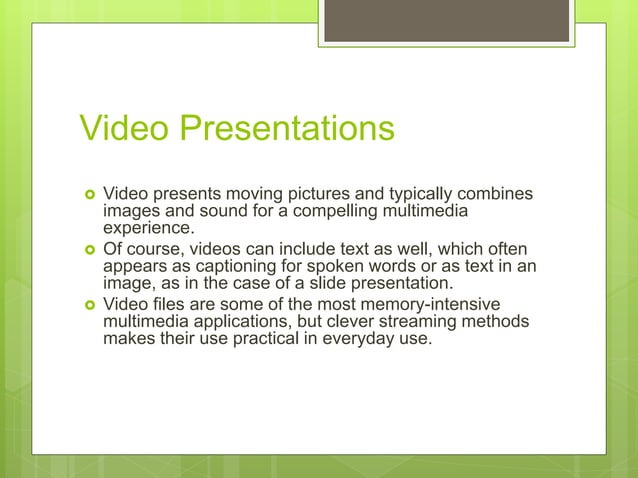 Video Presentations

Video presents moving pictures and typically combines images and sound for a compelling multimedia experience.

Of course, videos can include text as well, which often appears as captioning for spoken words or as text in an image, as in the case of a slide presentation.

Video files are some of the most memory-intensive multimedia applications, but clever streaming methods makes their use practical in everyday use.